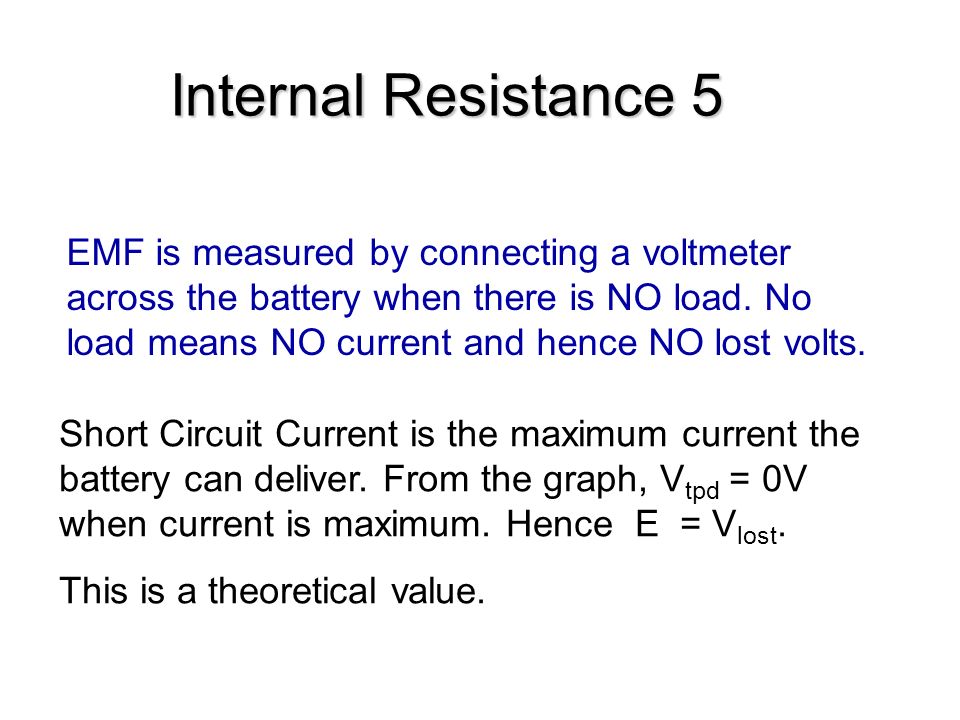 Internal Resistance 5

EMF is measured by connecting a voltmeter across the battery when there is NO load. No load means NO current and hence NO lost volts.

Short Circuit Current is the maximum current the battery can deliver. From the graph, $V_{tpd}$ = 0V when current is maximum. Hence E = $V_{lost}$.

This is a theoretical value.